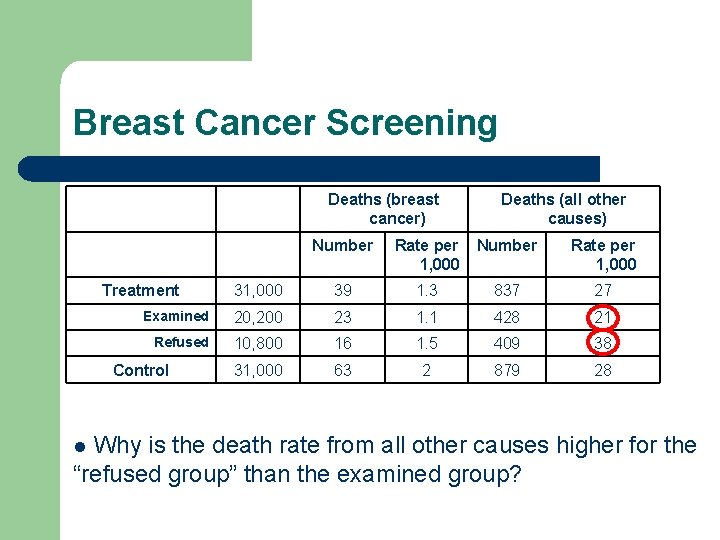 Breast Cancer Screening

| | | Deaths (breast cancer) | | Deaths (all other causes) | |
|---|---|---|---|---|---|
| | | Number | Rate per 1,000 | Number | Rate per 1,000 |
| Treatment | 31,000 | 39 | 1.3 | 837 | 27 |
| Examined | 20,200 | 23 | 1.1 | 428 | 21 |
| Refused | 10,800 | 16 | 1.5 | 409 | 38 |
| Control | 31,000 | 63 | 2 | 879 | 28 |

● Why is the death rate from all other causes higher for the “refused group” than the examined group?